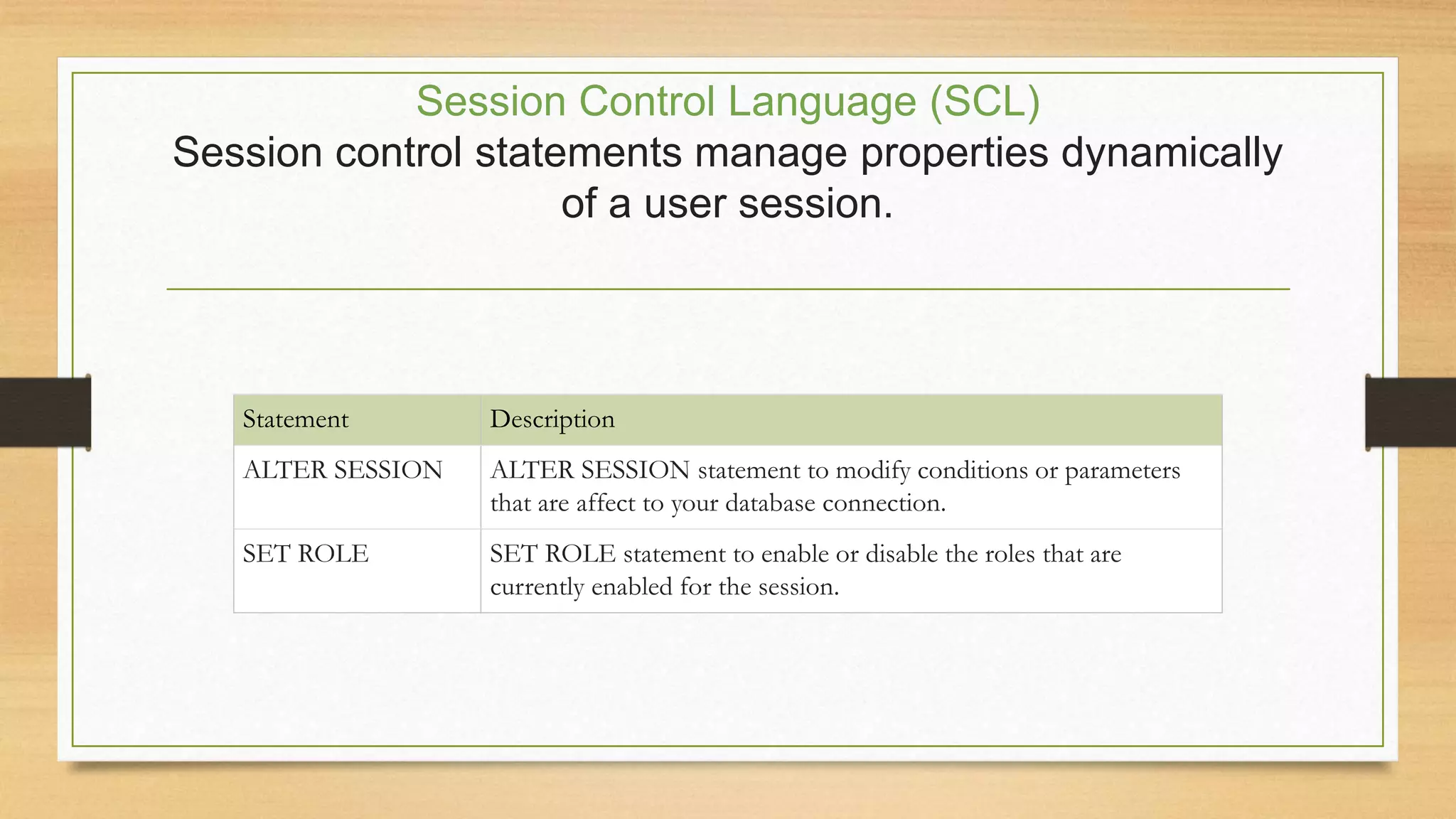 Session Control Language (SCL)

Session control statements manage properties dynamically of a user session.

| Statement | Description |
|---|---|
| ALTER SESSION | ALTER SESSION statement to modify conditions or parameters that are affect to your database connection. |
| SET ROLE | SET ROLE statement to enable or disable the roles that are currently enabled for the session. |